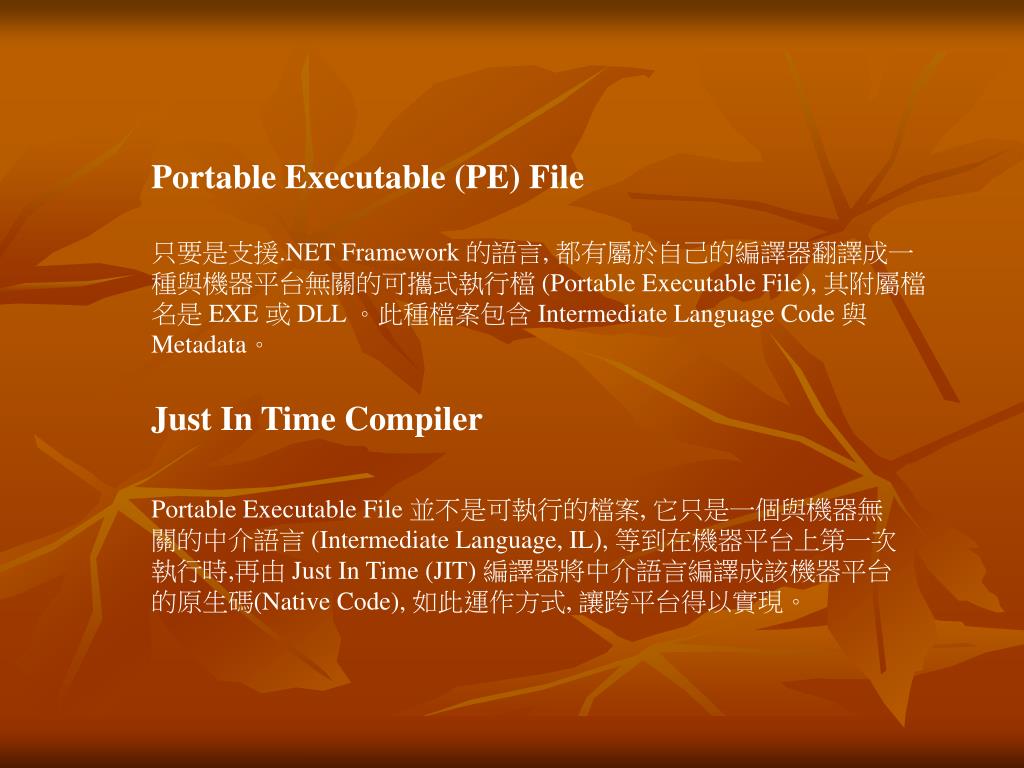 Portable Executable (PE) File

只要是支援.NET Framework 的語言, 都有屬於自己的編譯器翻譯成一種與機器平台無關的可攜式執行檔 (Portable Executable File), 其附屬檔名是 EXE 或 DLL 。此種檔案包含 Intermediate Language Code 與 Metadata。

Just In Time Compiler

Portable Executable File 並不是可執行的檔案, 它只是一個與機器無關的中介語言 (Intermediate Language, IL), 等到在機器平台上第一次執行時,再由 Just In Time (JIT) 編譯器將中介語言編譯成該機器平台的原生碼(Native Code), 如此運作方式, 讓跨平台得以實現。